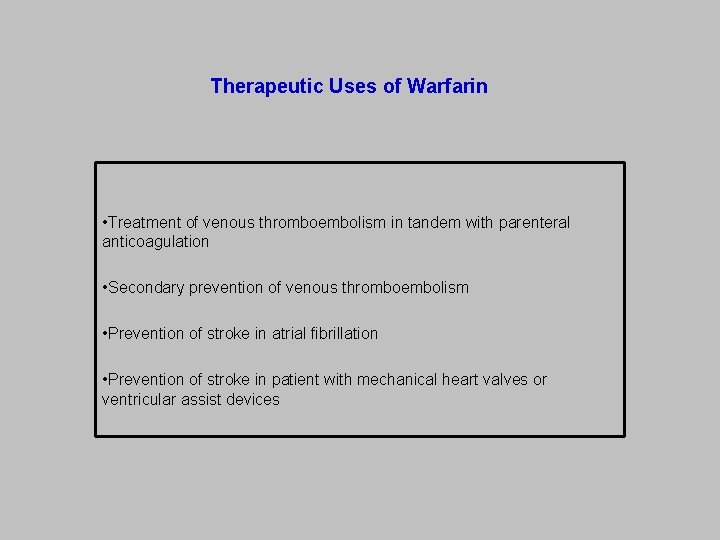 Therapeutic Uses of Warfarin

•Treatment of venous thromboembolism in tandem with parenteral anticoagulation

•Secondary prevention of venous thromboembolism

•Prevention of stroke in atrial fibrillation

•Prevention of stroke in patient with mechanical heart valves or ventricular assist devices